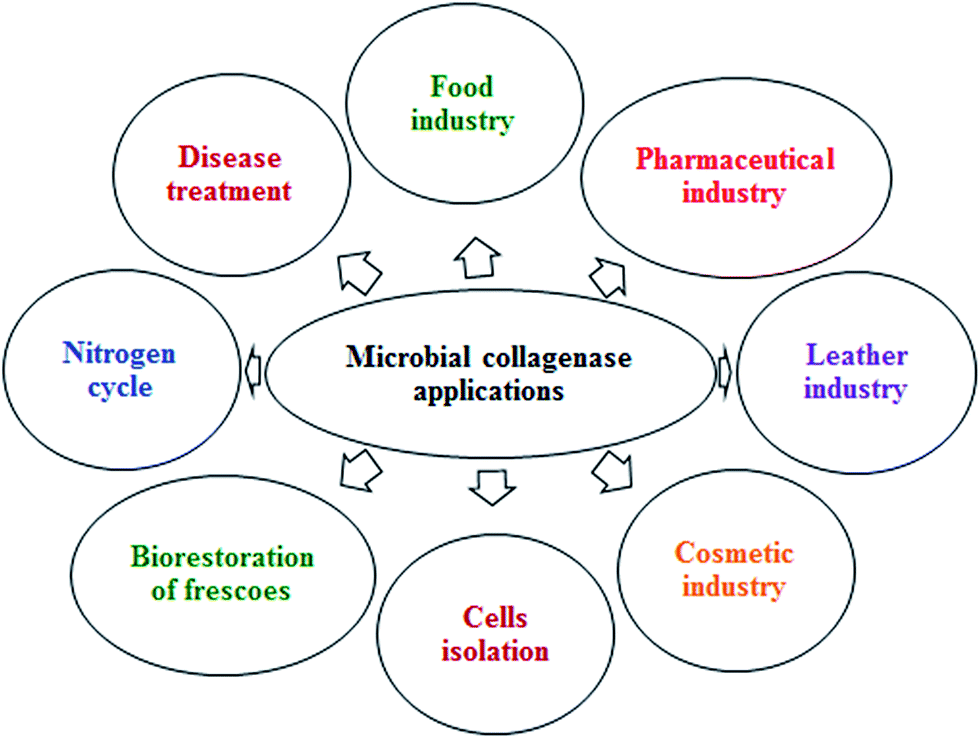 Food industry

Disease treatment

Pharmaceutical industry

Nitrogen cycle

Microbial collagenase applications

Leather industry

Biorestoration of frescoes

Cells isolation

Cosmetic industry